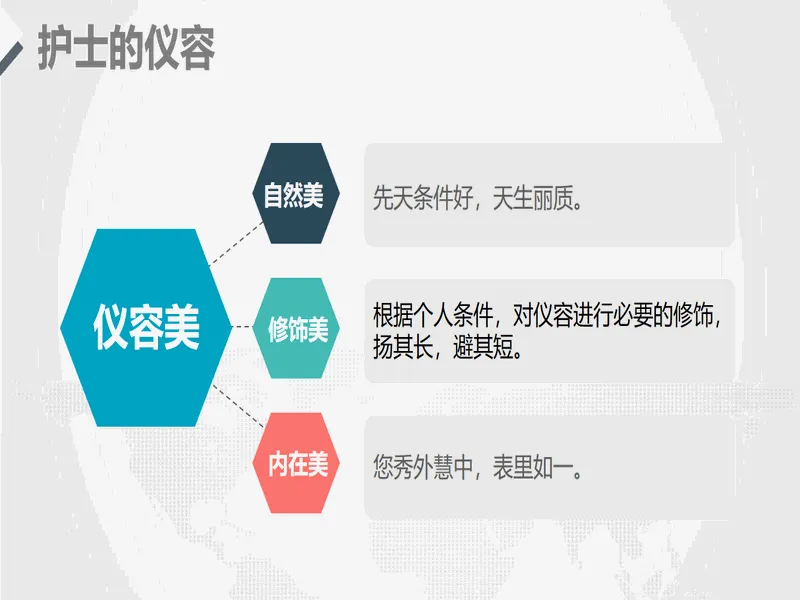 护士的仪容

仪容美

自然美

先天条件好，天生丽质。

修饰美

根据个人条件，对仪容进行必要的修饰，扬其长，避其短。

内在美

您秀外慧中，表里如一。